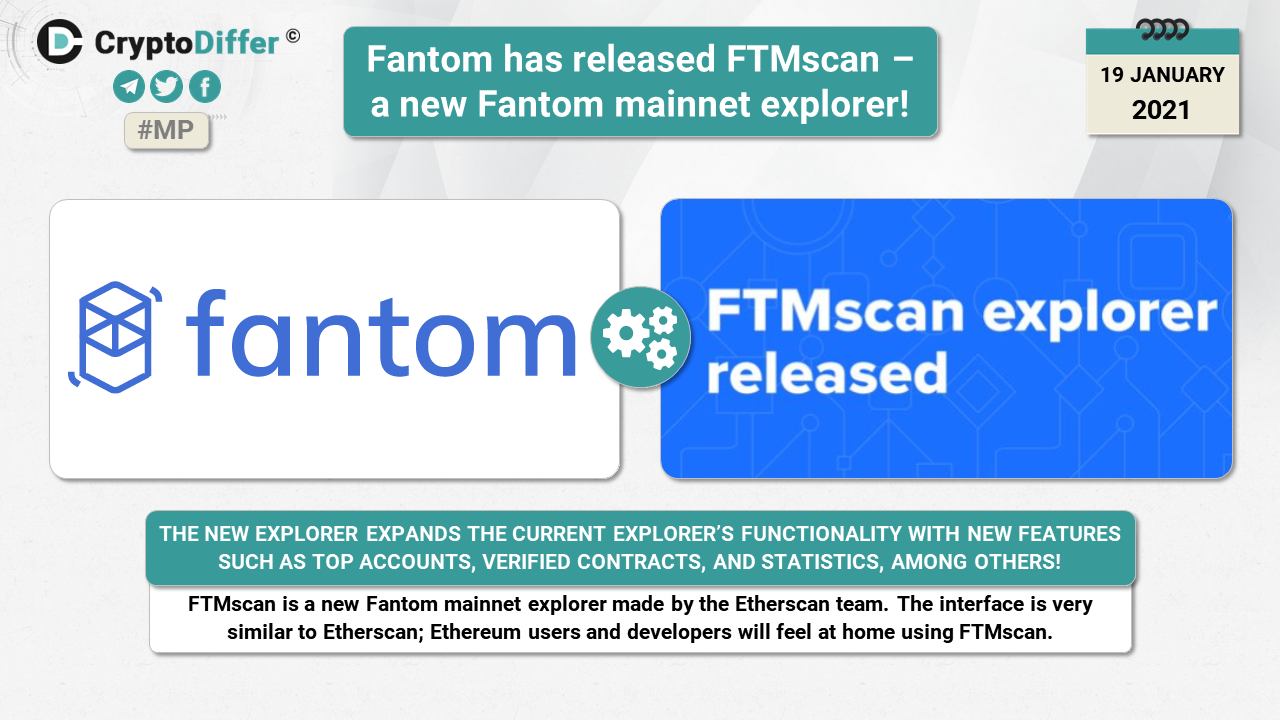 CryptoDiffer ©

#MP

Fantom has released FTMscan – a new Fantom mainnet explorer!

19 JANUARY
2021

fantom

FTMscan explorer released

THE NEW EXPLORER EXPANDS THE CURRENT EXPLORER'S FUNCTIONALITY WITH NEW FEATURES SUCH AS TOP ACCOUNTS, VERIFIED CONTRACTS, AND STATISTICS, AMONG OTHERS!

FTMscan is a new Fantom mainnet explorer made by the Etherscan team. The interface is very similar to Etherscan; Ethereum users and developers will feel at home using FTMscan.